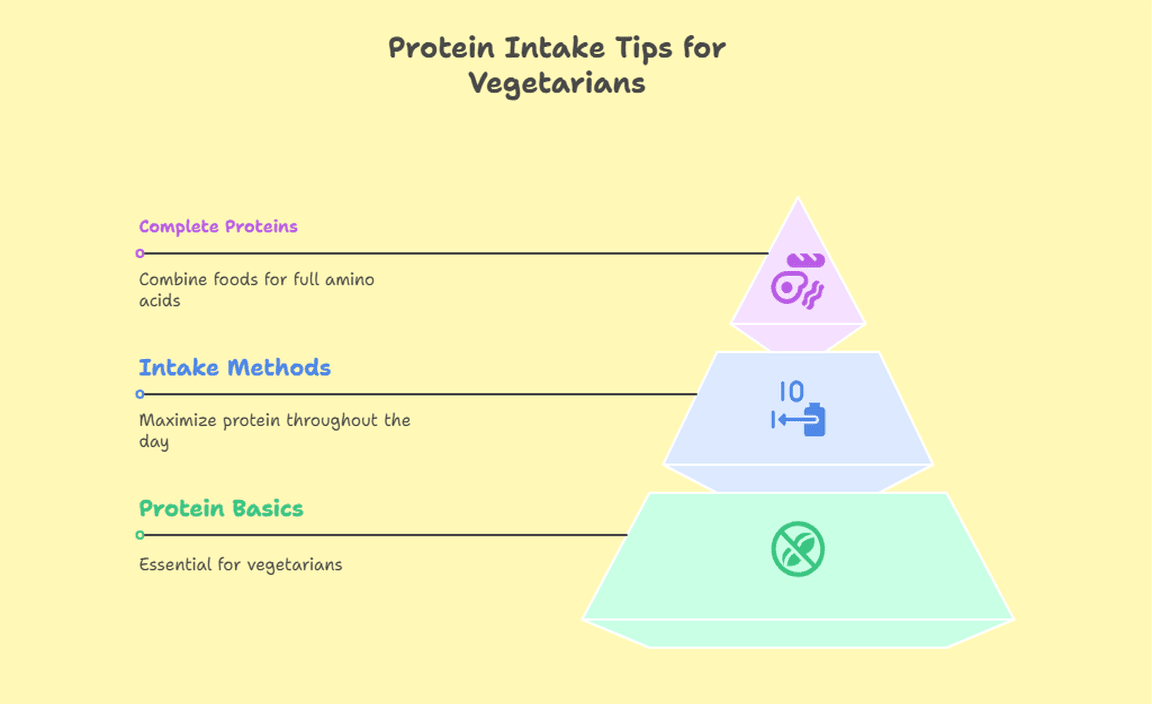 Protein Intake Tips for Vegetarians

Complete Proteins

Combine foods for full amino acids

Intake Methods

Maximize protein throughout the day

Protein Basics

Essential for vegetarians

10